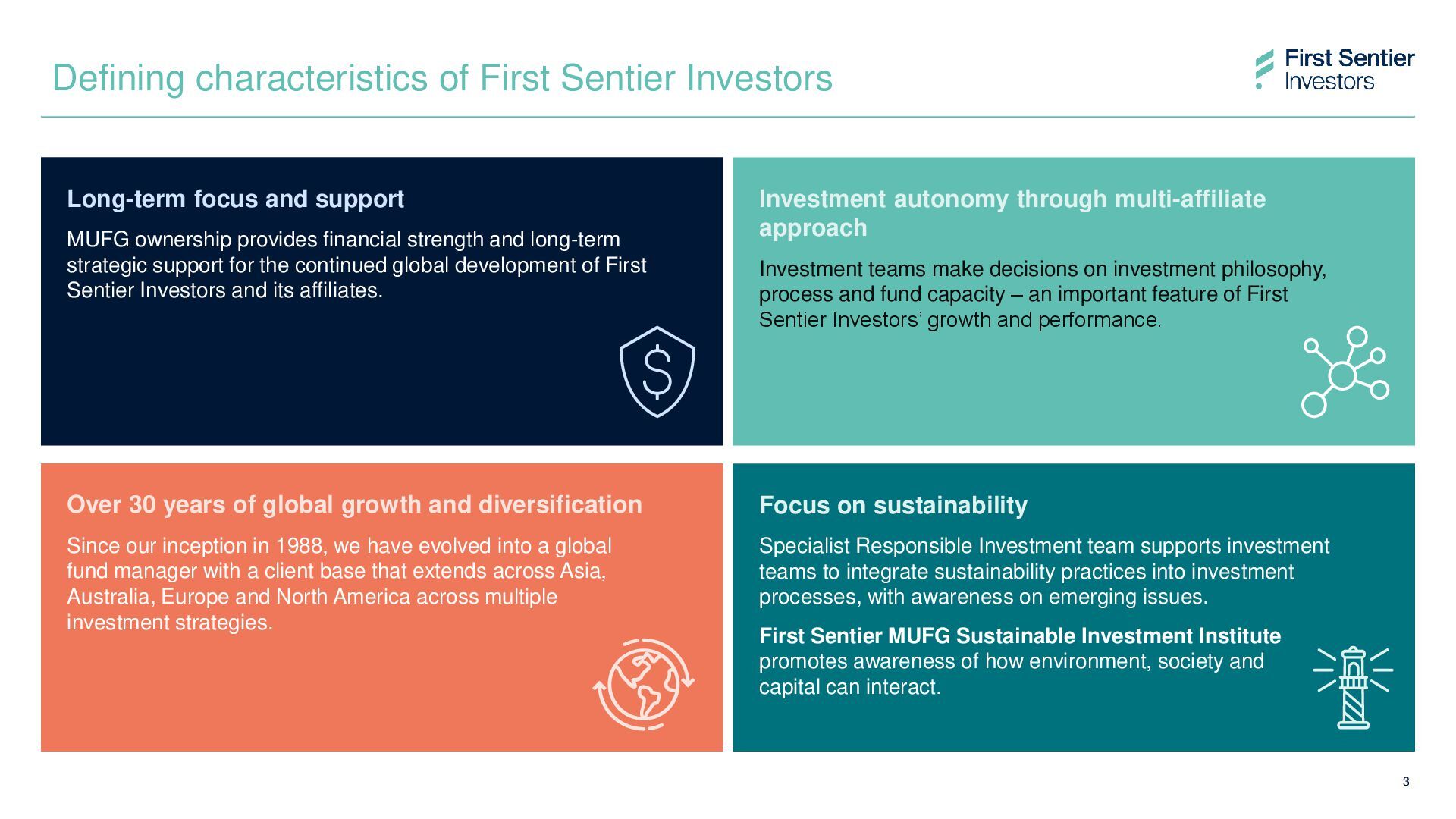 Defining characteristics of First Sentier Investors

First Sentier Investors

Long-term focus and support

MUFG ownership provides financial strength and long-term strategic support for the continued global development of First Sentier Investors and its affiliates.

Investment autonomy through multi-affiliate approach

Investment teams make decisions on investment philosophy, process and fund capacity – an important feature of First Sentier Investors' growth and performance.

Over 30 years of global growth and diversification

Since our inception in 1988, we have evolved into a global fund manager with a client base that extends across Asia, Australia, Europe and North America across multiple investment strategies.

Focus on sustainability

Specialist Responsible Investment team supports investment teams to integrate sustainability practices into investment processes, with awareness on emerging issues.

First Sentier MUFG Sustainable Investment Institute promotes awareness of how environment, society and capital can interact.

3